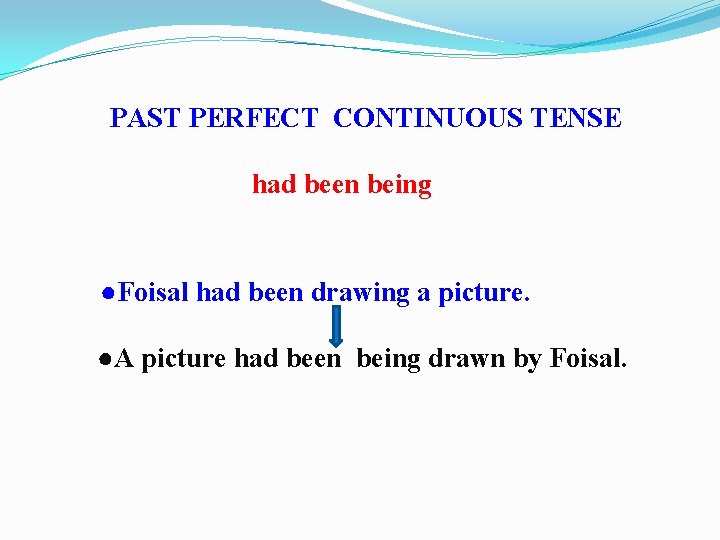 PAST PERFECT CONTINUOUS TENSE

had been being

●Foisal had been drawing a picture.

●A picture had been being drawn by Foisal.